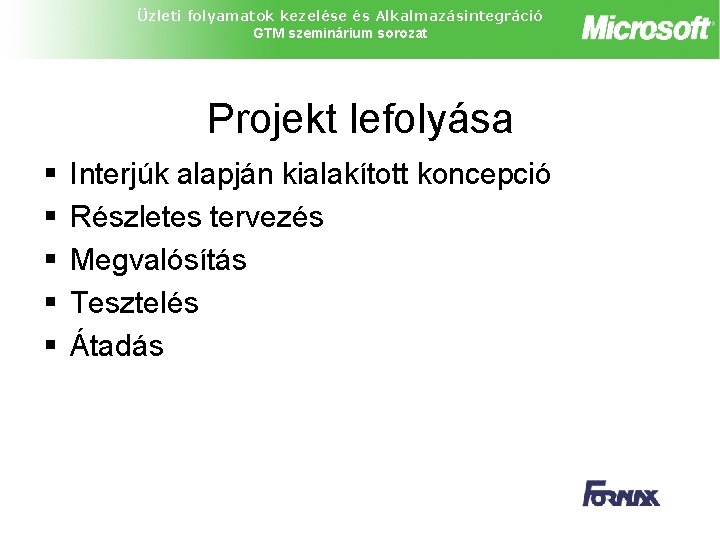 Üzleti folyamatok kezelése és Alkalmazásintegráció
GTM szeminárium sorozat

Microsoft

Projekt lefolyása

▪ Interjúk alapján kialakított koncepció
▪ Részletes tervezés
▪ Megvalósítás
▪ Tesztelés
▪ Átadás

FORNAX